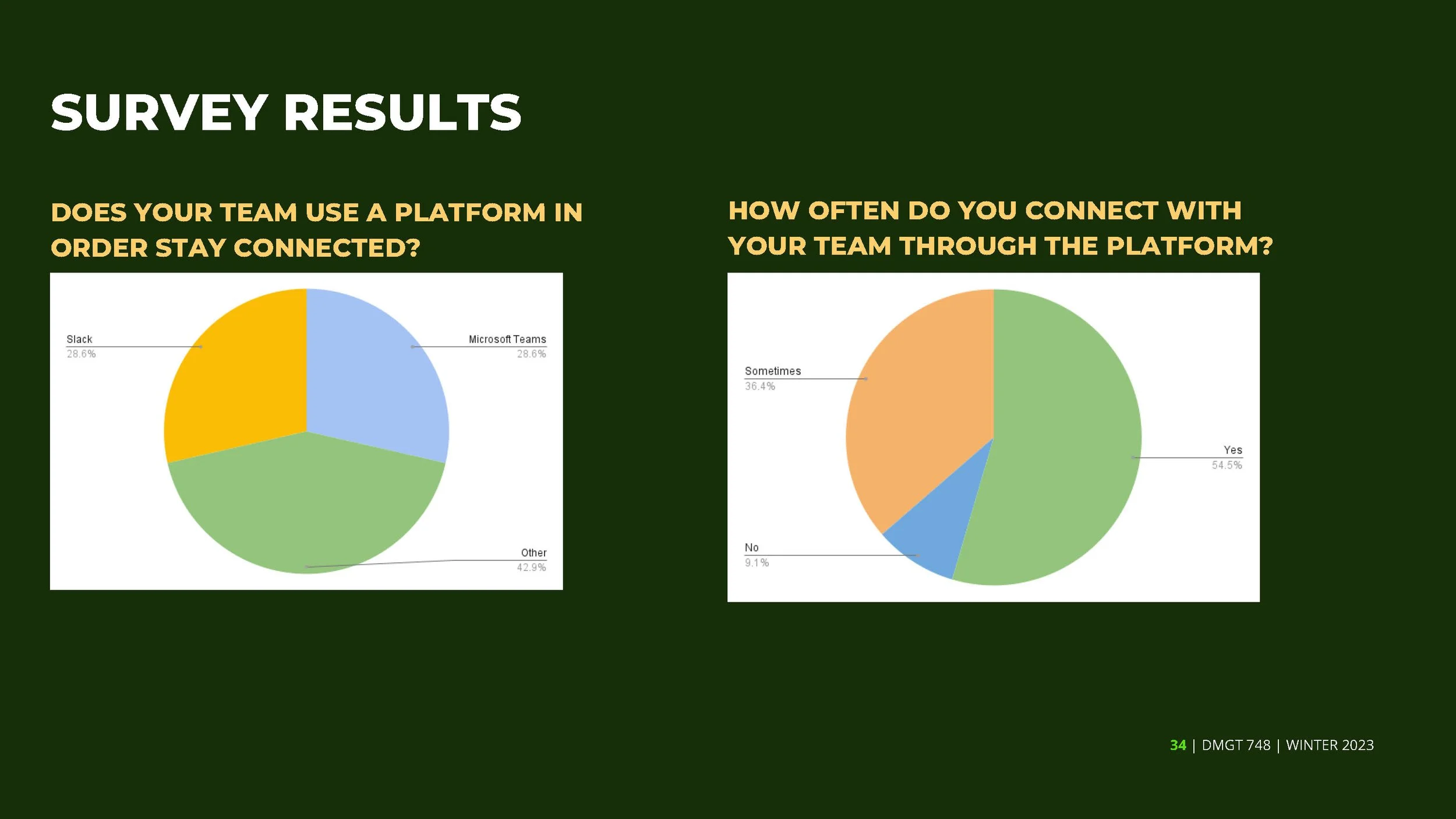 SURVEY RESULTS

DOES YOUR TEAM USE A PLATFORM IN ORDER STAY CONNECTED?

Slack
28.6%

Microsoft Teams
28.6%

Other
42.9%

HOW OFTEN DO YOU CONNECT WITH YOUR TEAM THROUGH THE PLATFORM?

Sometimes
36.4%

Yes
54.5%

No
9.1%

34 | DMGT 748 | WINTER 2023